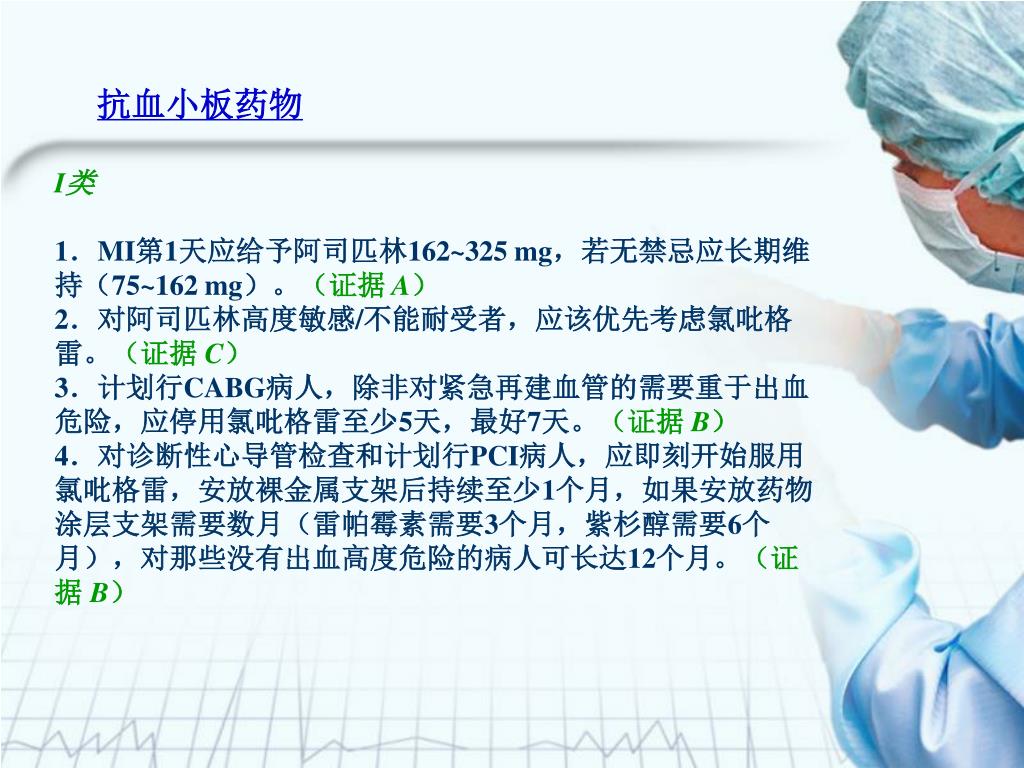 抗血小板药物

I类

1．MI第1天应给予阿司匹林162~325 mg，若无禁忌应长期维持（75~162 mg）。（证据 A）
2．对阿司匹林高度敏感/不能耐受者，应该优先考虑氯吡格雷。（证据 C）
3．计划行CABG病人，除非对紧急再建血管的需要重于出血危险，应停用氯吡格雷至少5天，最好7天。（证据 B）
4．对诊断性心导管检查和计划行PCI病人，应即刻开始服用氯吡格雷，安放裸金属支架后持续至少1个月，如果安放药物涂层支架需要数月（雷帕霉素需要3个月，紫杉醇需要6个月），对那些没有出血高度危险的病人可长达12个月。（证据 B）